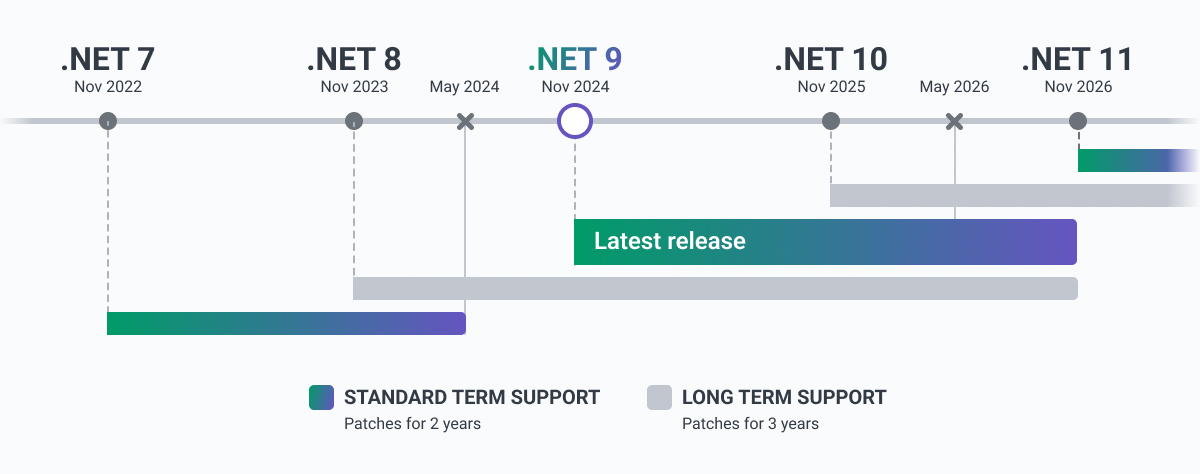 .NET 7
Nov 2022

.NET 8
Nov 2023

May 2024

.NET 9
Nov 2024

.NET 10
Nov 2025

May 2026

.NET 11
Nov 2026

Latest release

STANDARD TERM SUPPORT
Patches for 2 years

LONG TERM SUPPORT
Patches for 3 years